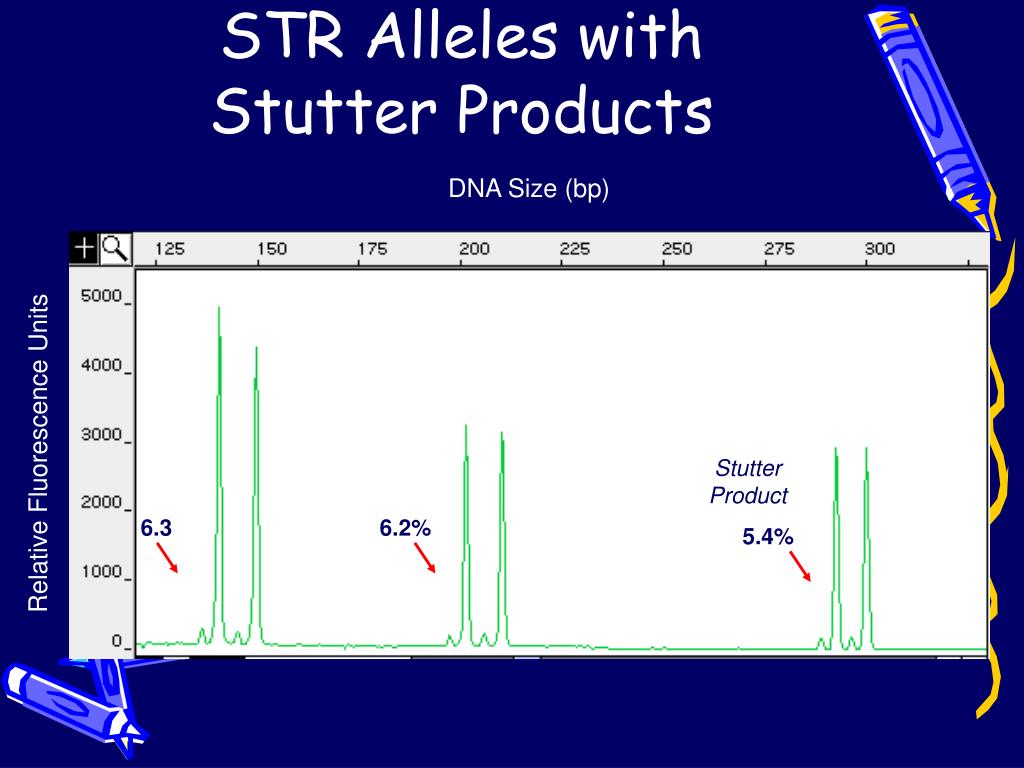 STR Alleles with Stutter Products

DNA Size (bp)

125 150 175 200 225 250 275 300

Relative Fluorescence Units

5000
4000
3000
2000
1000
0

6.3

6.2%

Stutter Product

5.4%